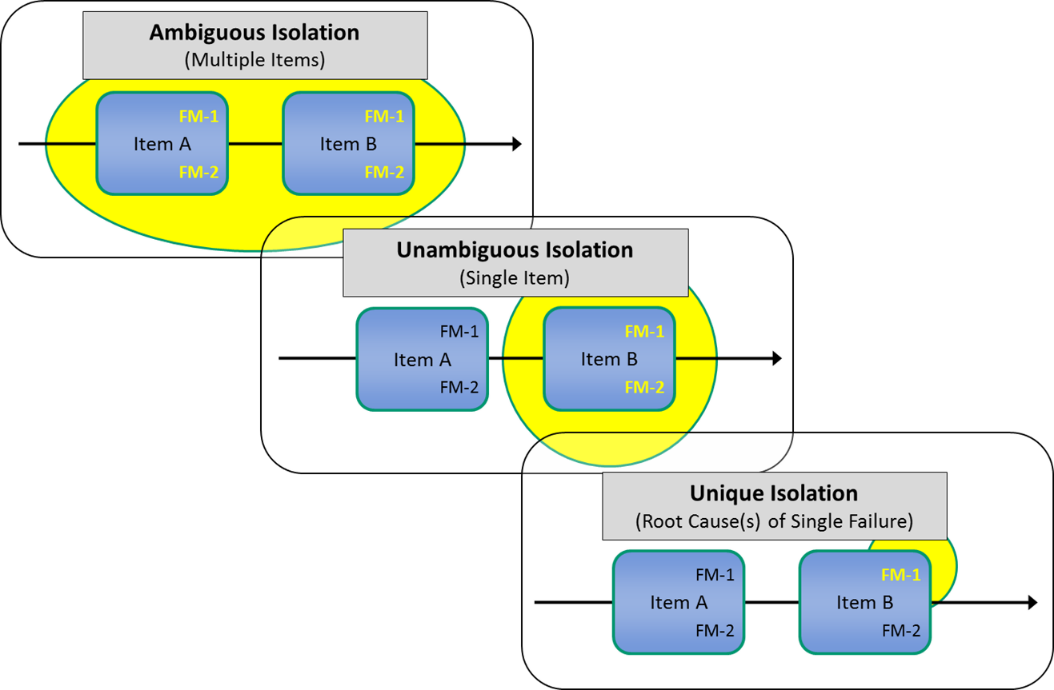 Ambiguous Isolation
(Multiple Items)

FM-1
Item A
FM-2

FM-1
Item B
FM-2

Unambiguous Isolation
(Single Item)

FM-1
Item A
FM-2

FM-1
Item B
FM-2

Unique Isolation
(Root Cause(s) of Single Failure)

FM-1
Item A
FM-2

FM-1
Item B
FM-2